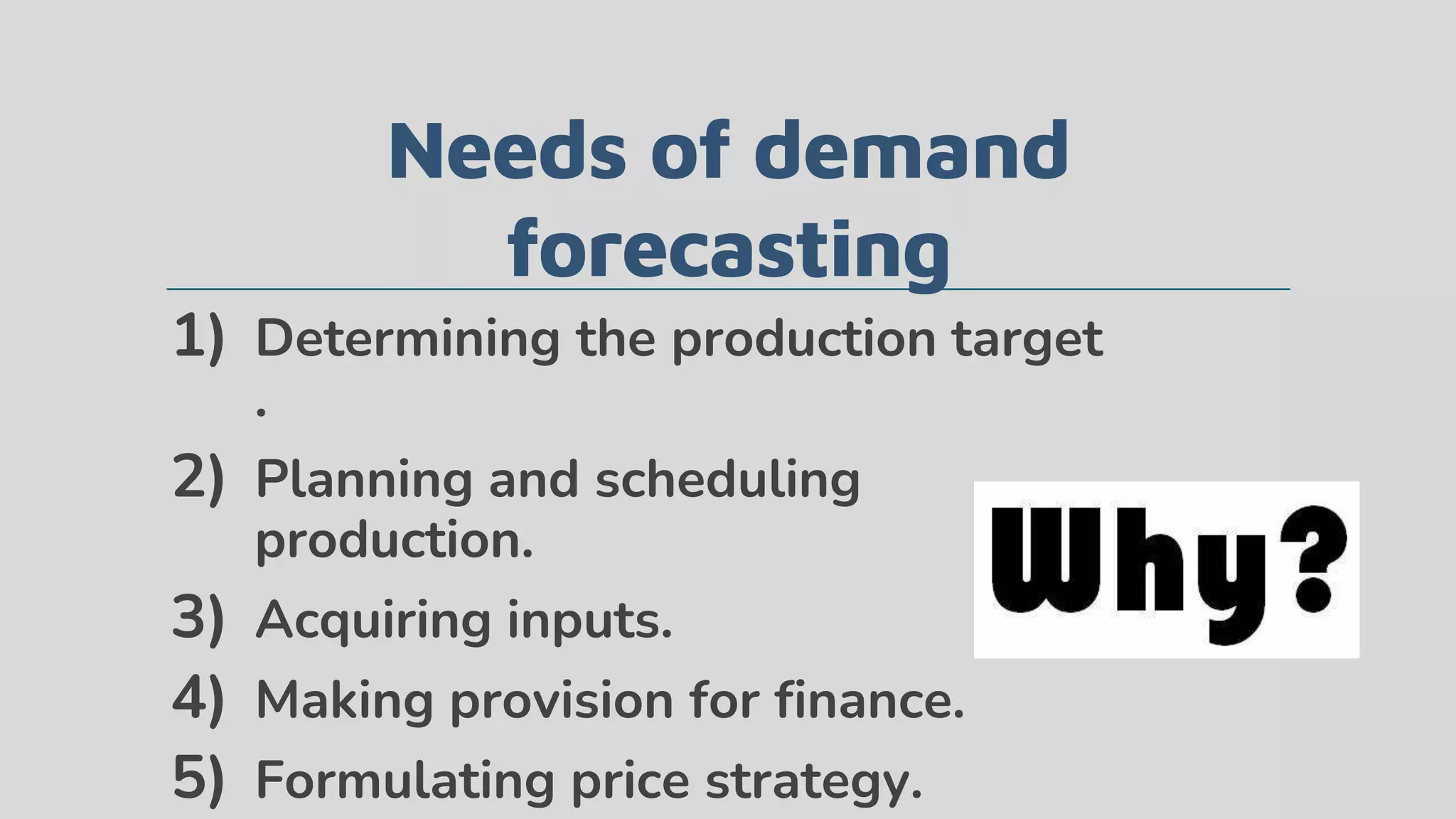 Needs of demand forecasting

1) Determining the production target
.

2) Planning and scheduling production.

3) Acquiring inputs.

4) Making provision for finance.

5) Formulating price strategy.

Why?